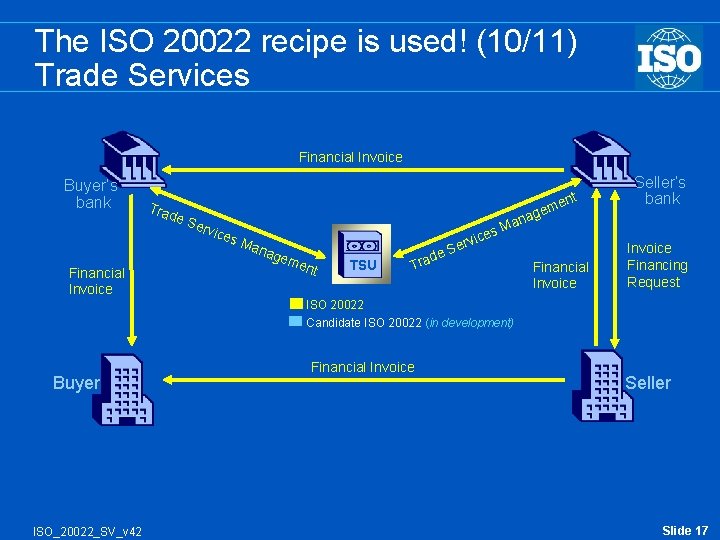 The ISO 20022 recipe is used! (10/11)
Trade Services

ISO

Financial Invoice

Buyer's bank

Seller's bank

Trade Services Management

TSU

Trade Services Management

Financial Invoice

Financial Invoice

Invoice Financing Request

ISO 20022
Candidate ISO 20022 (in development)

Financial Invoice

Buyer

Seller

ISO_20022_SV_v42

Slide 17